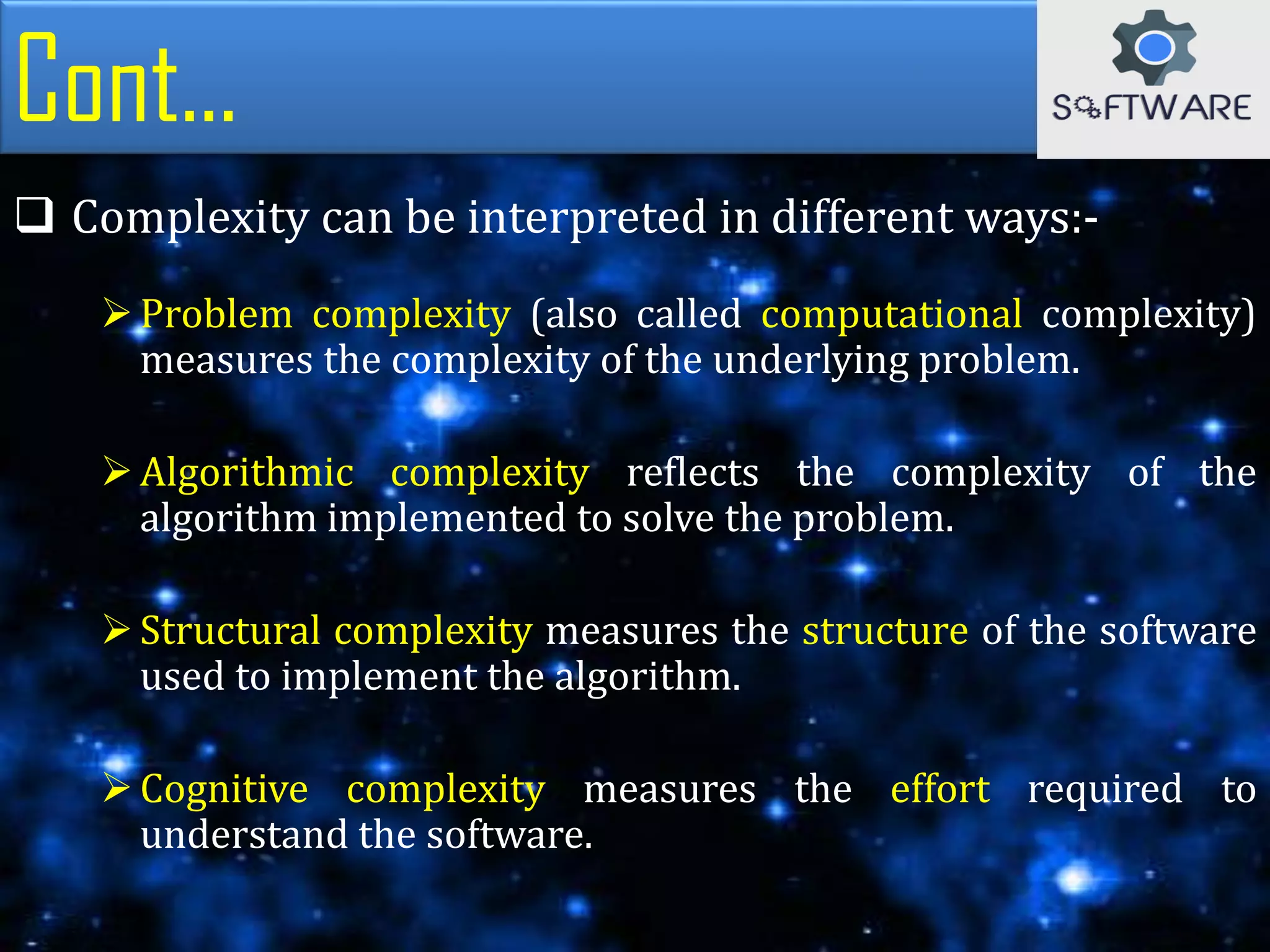 Cont…

SOFTWARE

❑ Complexity can be interpreted in different ways:-

➢ Problem complexity (also called computational complexity) measures the complexity of the underlying problem.

➢ Algorithmic complexity reflects the complexity of the algorithm implemented to solve the problem.

➢ Structural complexity measures the structure of the software used to implement the algorithm.

➢ Cognitive complexity measures the effort required to understand the software.